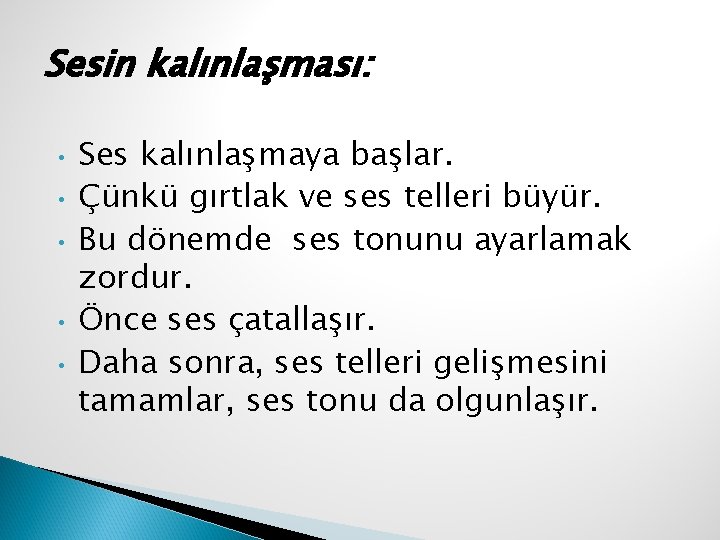 Sesin kalınlaşması:

• Ses kalınlaşmaya başlar.
• Çünkü gırtlak ve ses telleri büyür.
• Bu dönemde ses tonunu ayarlamak zordur.
• Önce ses çatallaşır.
• Daha sonra, ses telleri gelişmesini tamamlar, ses tonu da olgunlaşır.